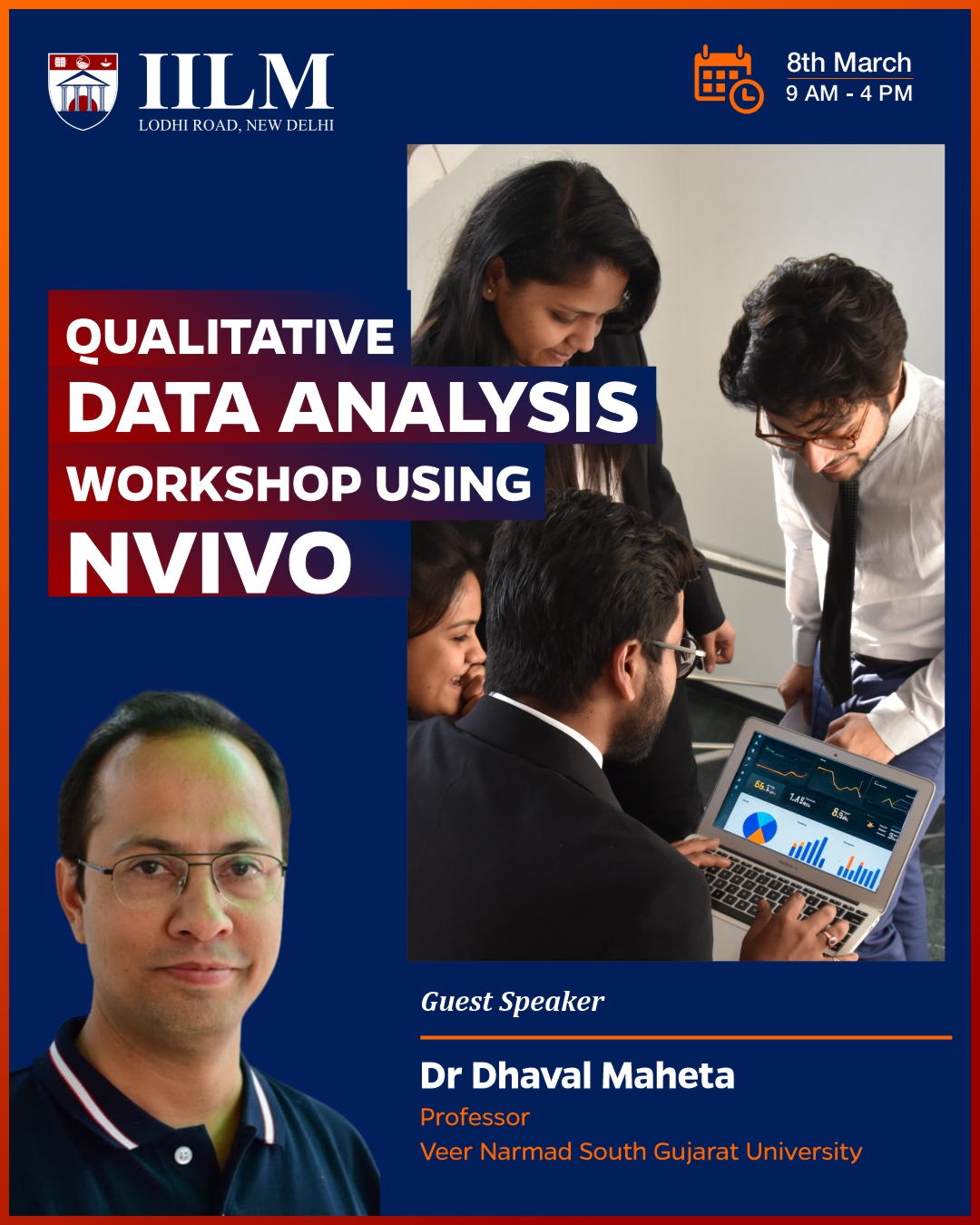 IILM
LODHI ROAD, NEW DELHI

8th March
9 AM - 4 PM

QUALITATIVE
DATA ANALYSIS
WORKSHOP USING
NVIVO

Guest Speaker

Dr Dhaval Maheta
Professor
Veer Narmad South Gujarat University